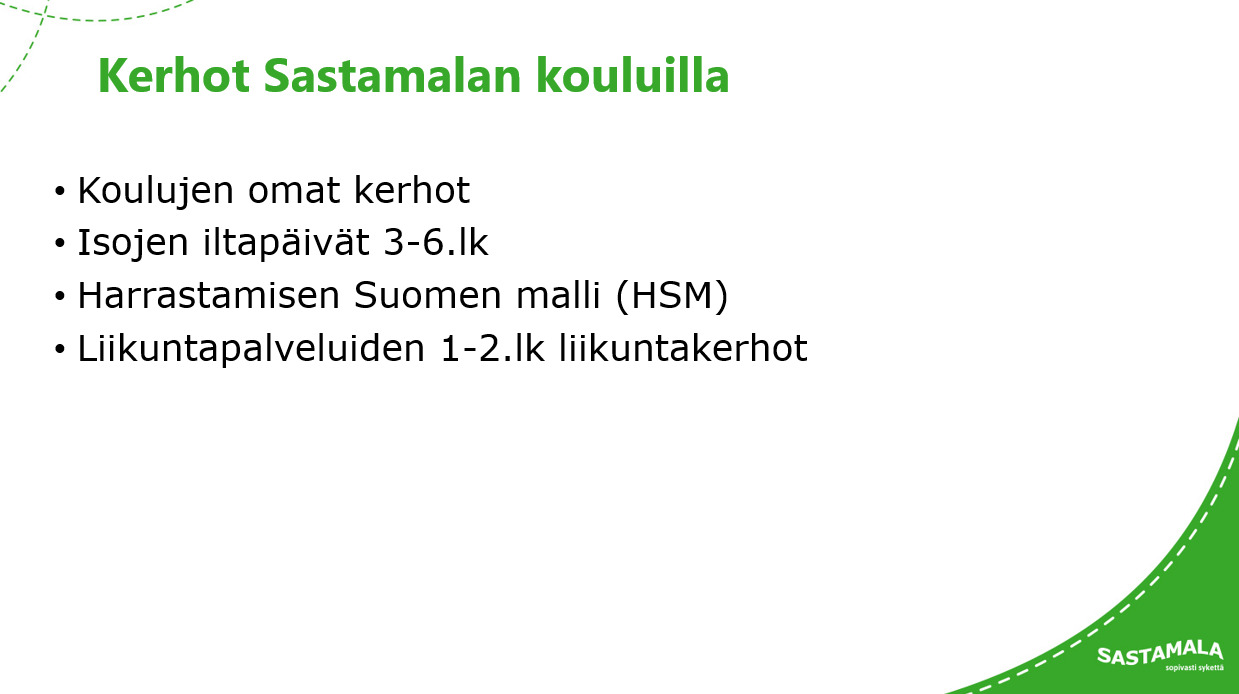 Kerhot Sastamalan kouluilla

• Koulujen omat kerhot
• Isojen iltapäivät 3-6.lk
• Harrastamisen Suomen malli (HSM)
• Liikuntapalveluiden 1-2.lk liikuntakerhot

SASTAMALA
sopivasti sykettä